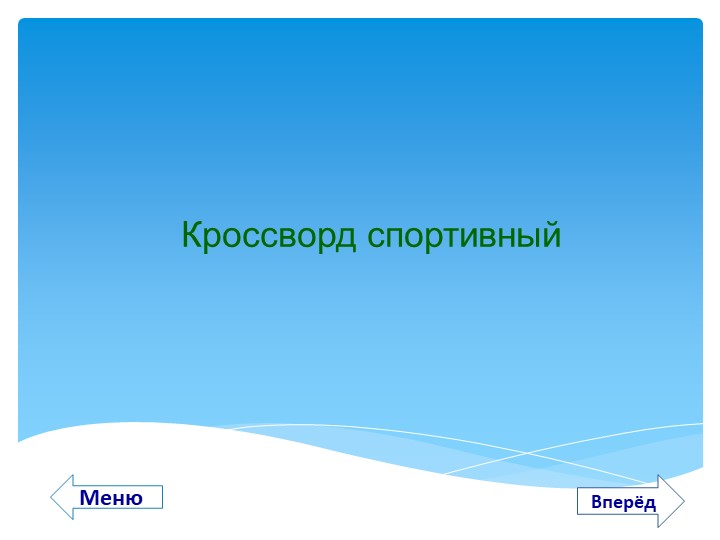 Кроссворд спортивный

Меню

Вперёд